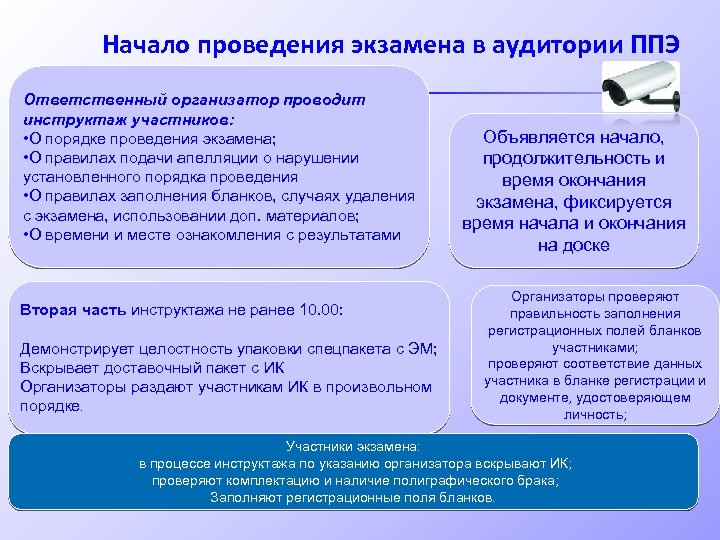 Начало проведения экзамена в аудитории ППЭ

Ответственный организатор проводит инструктаж участников:
•О порядке проведения экзамена;
•О правилах подачи апелляции о нарушении установленного порядка проведения
•О правилах заполнения бланков, случаях удаления с экзамена, использовании доп. материалов;
•О времени и месте ознакомления с результатами

Объявляется начало, продолжительность и время окончания экзамена, фиксируется время начала и окончания на доске

Вторая часть инструктажа не ранее 10.00:

Демонстрирует целостность упаковки спецпакета с ЭМ;
Вскрывает доставочный пакет с ИК
Организаторы раздают участникам ИК в произвольном порядке.

Организаторы проверяют правильность заполнения регистрационных полей бланков участниками;
проверяют соответствие данных участника в бланке регистрации и документе, удостоверяющем личность;

Участники экзамена:
в процессе инструктажа по указанию организатора вскрывают ИК;
проверяют комплектацию и наличие полиграфического брака;
Заполняют регистрационные поля бланков.